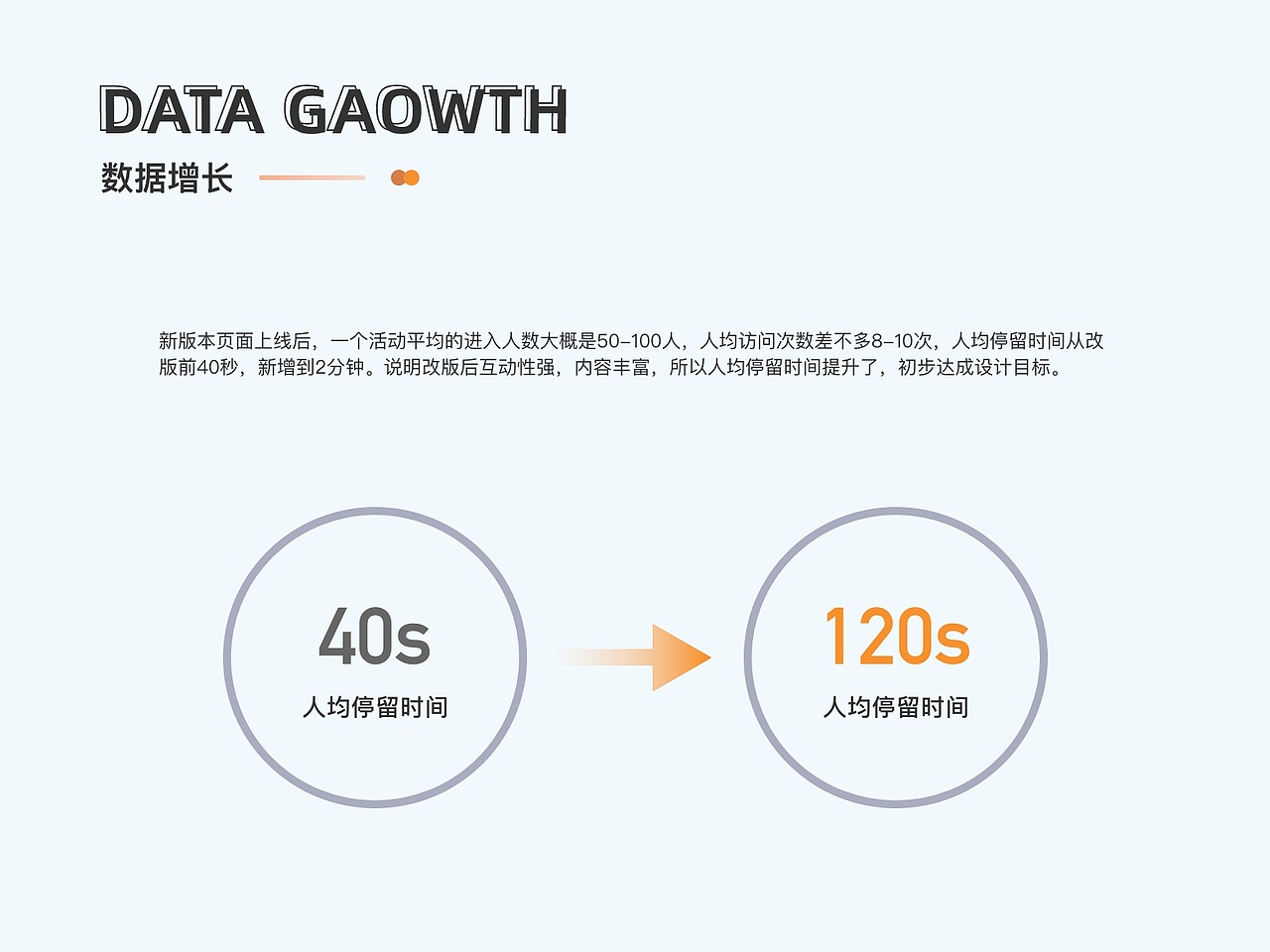 DATA GAOWTH
数据增长

新版本页面上线后，一个活动平均的进入人数大概是50-100人，人均访问次数差不多8-10次，人均停留时间从改版前40秒，新增到2分钟。说明改版后互动性强，内容丰富，所以人均停留时间提升了，初步达成设计目标。

40s
人均停留时间

120s
人均停留时间